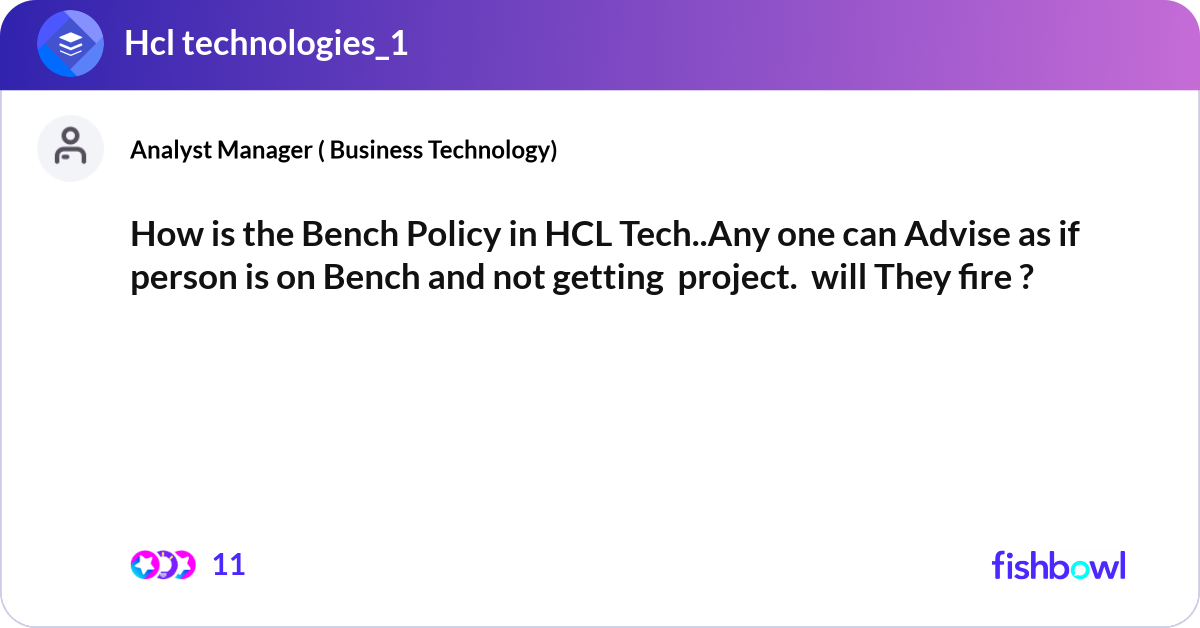 Hcl technologies_1

Analyst Manager ( Business Technology)

How is the Bench Policy in HCL Tech..Any one can Advise as if person is on Bench and not getting project. will They fire ?

11

fishbowl